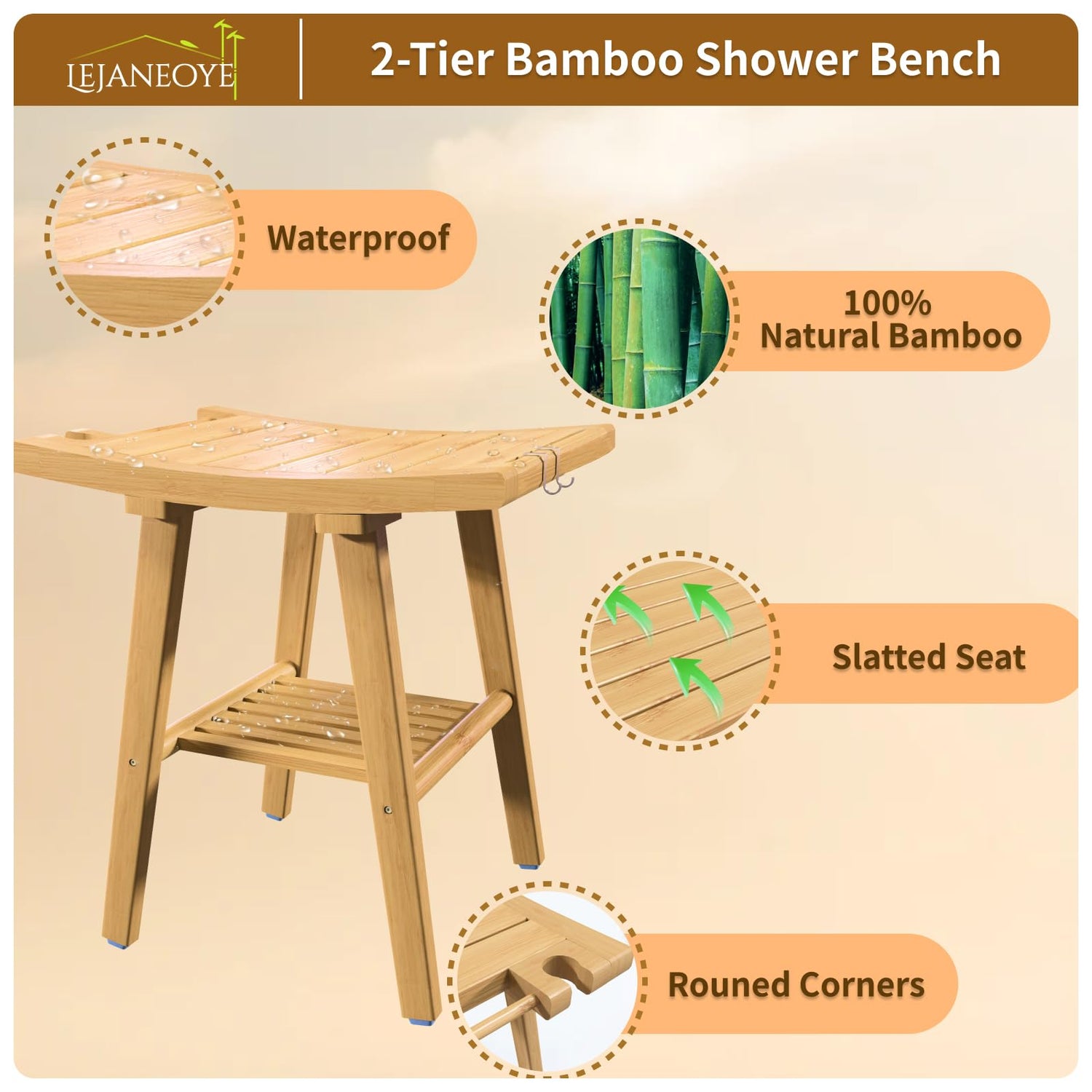 LEJANEOYE

2-Tier Bamboo Shower Bench

Waterproof

100%
Natural Bamboo

Slatted Seat

Rouned Corners